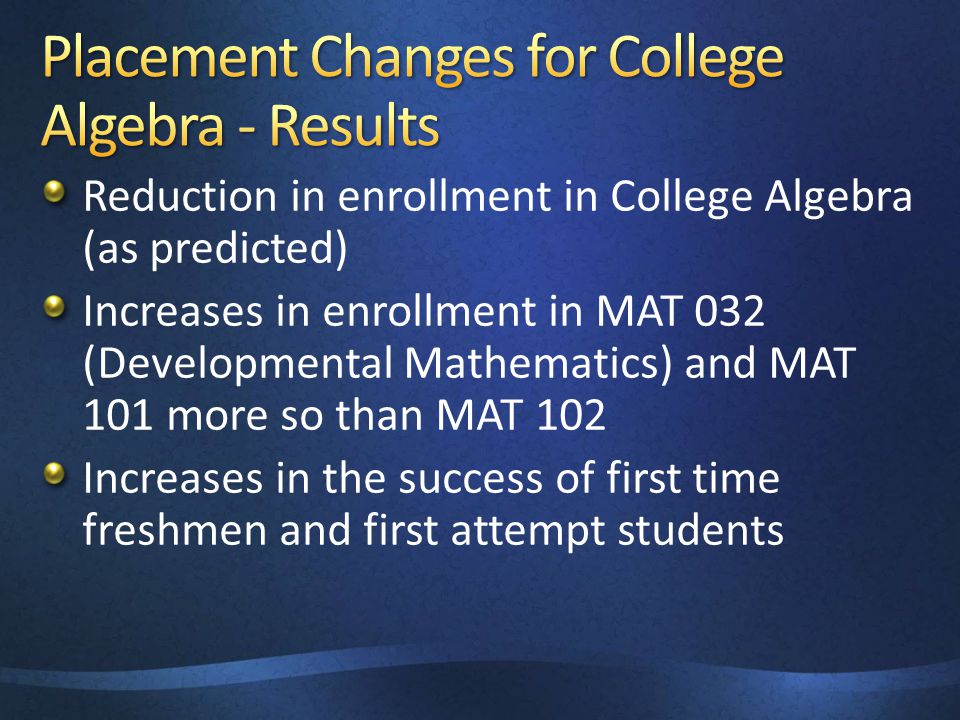 Placement Changes for College Algebra - Results

Reduction in enrollment in College Algebra (as predicted)

Increases in enrollment in MAT 032 (Developmental Mathematics) and MAT 101 more so than MAT 102

Increases in the success of first time freshmen and first attempt students